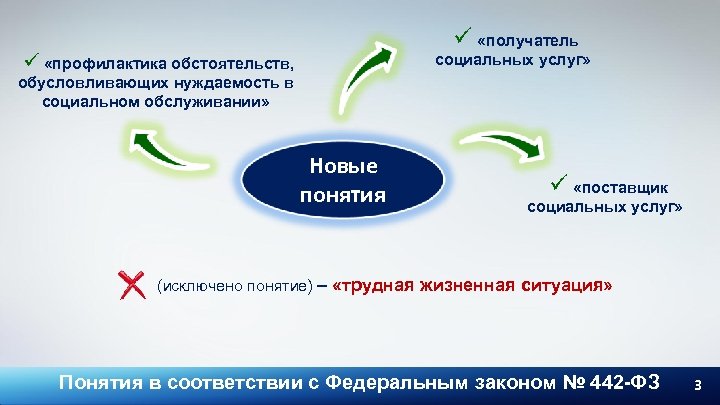 ✓ «профилактика обстоятельств, обусловливающих нуждаемость в социальном обслуживании»

✓ «получатель социальных услуг»

Новые понятия

✓ «поставщик социальных услуг»

(исключено понятие) – «трудная жизненная ситуация»

Понятия в соответствии с Федеральным законом № 442-ФЗ

3